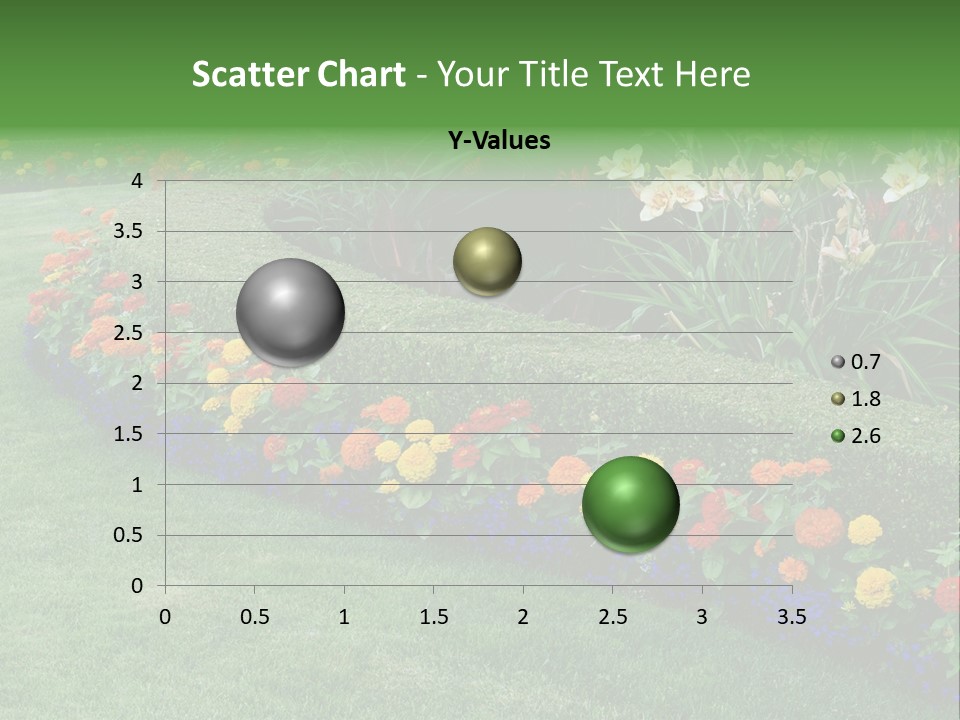 Scatter Chart - Your Title Text Here

Y-Values

4
3.5
3
2.5
2
1.5
1
0.5
0

0 0.5 1 1.5 2 2.5 3 3.5

0.7
1.8
2.6